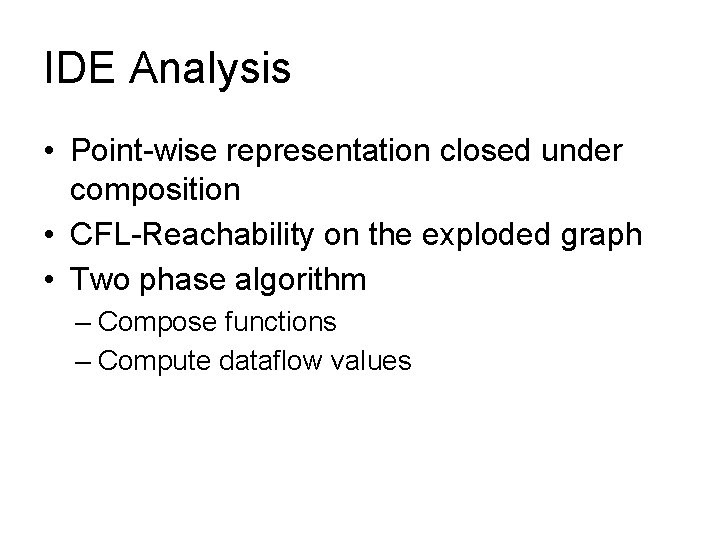 IDE Analysis

• Point-wise representation closed under composition
• CFL-Reachability on the exploded graph
• Two phase algorithm
– Compose functions
– Compute dataflow values